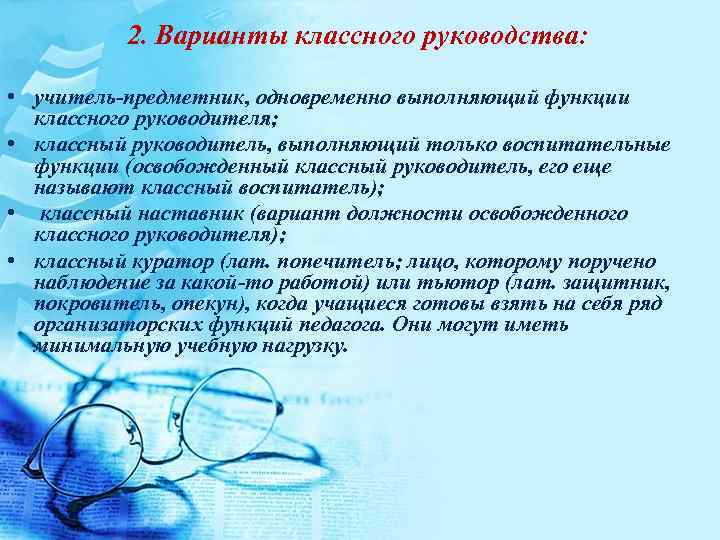 2. Варианты классного руководства:

• учитель-предметник, одновременно выполняющий функции классного руководителя;
• классный руководитель, выполняющий только воспитательные функции (освобожденный классный руководитель, его еще называют классный воспитатель);
• классный наставник (вариант должности освобожденного классного руководителя);
• классный куратор (лат. попечитель; лицо, которому поручено наблюдение за какой-то работой) или тьютор (лат. защитник, покровитель, опекун), когда учащиеся готовы взять на себя ряд организаторских функций педагога. Они могут иметь минимальную учебную нагрузку.